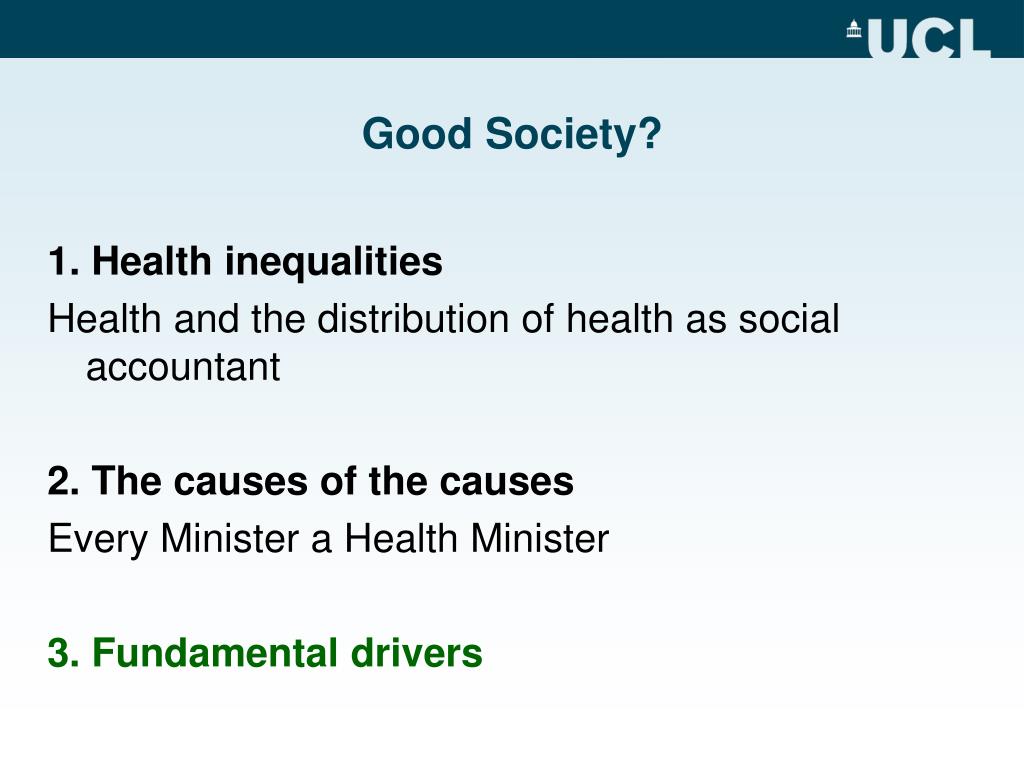 UCL

Good Society?

1. Health inequalities
Health and the distribution of health as social accountant

2. The causes of the causes
Every Minister a Health Minister

3. Fundamental drivers